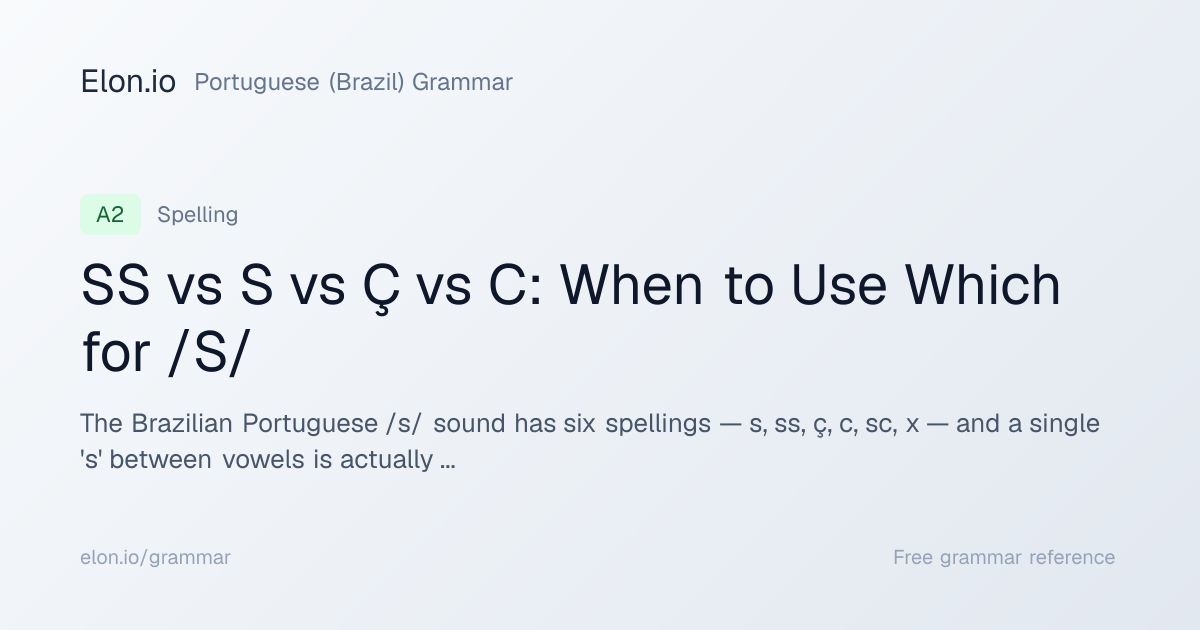 Elon.io Portuguese (Brazil) Grammar

A2 Spelling

SS vs S vs Ç vs C: When to Use Which for /S/

The Brazilian Portuguese /s/ sound has six spellings — s, ss, ç, c, sc, x — and a single 's' between vowels is actually …

elon.io/grammar

Free grammar reference